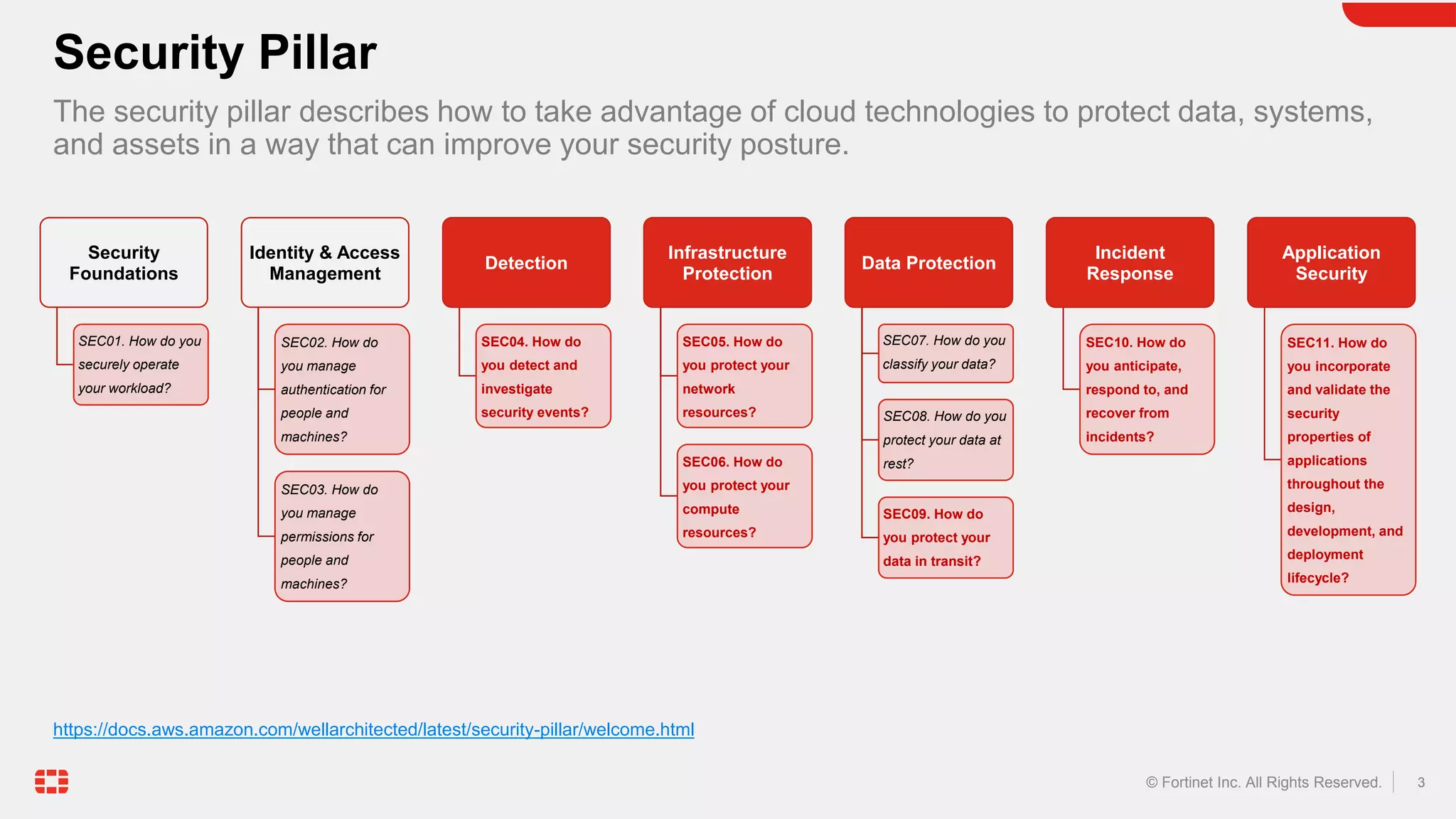 Security Pillar

The security pillar describes how to take advantage of cloud technologies to protect data, systems, and assets in a way that can improve your security posture.

Security Foundations

SEC01. How do you securely operate your workload?

Identity & Access Management

SEC02. How do you manage authentication for people and machines?

SEC03. How do you manage permissions for people and machines?

Detection

SEC04. How do you detect and investigate security events?

Infrastructure Protection

SEC05. How do you protect your network resources?

SEC06. How do you protect your compute resources?

Data Protection

SEC07. How do you classify your data?

SEC08. How do you protect your data at rest?

SEC09. How do you protect your data in transit?

Incident Response

SEC10. How do you anticipate, respond to, and recover from incidents?

Application Security

SEC11. How do you incorporate and validate the security properties of applications throughout the design, development, and deployment lifecycle?

https://docs.aws.amazon.com/wellarchitected/latest/security-pillar/welcome.html

© Fortinet Inc. All Rights Reserved. 3